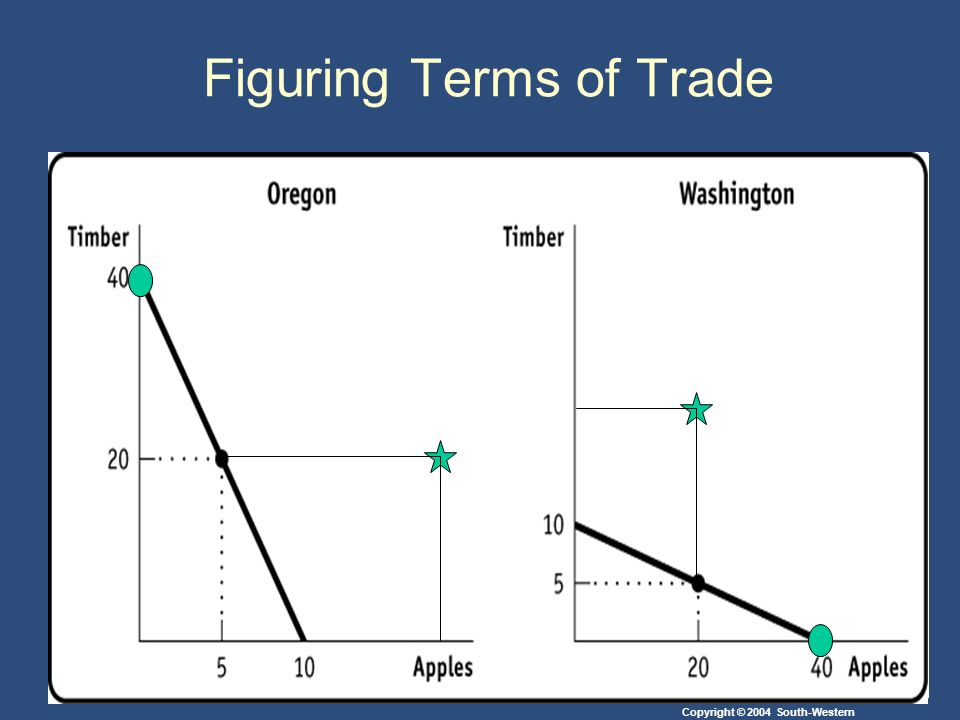 Figuring Terms of Trade

Oregon

Timber

40

20

5

10

Apples

Washington

Timber

10

5

20

40

Apples

Copyright © 2004 South-Western